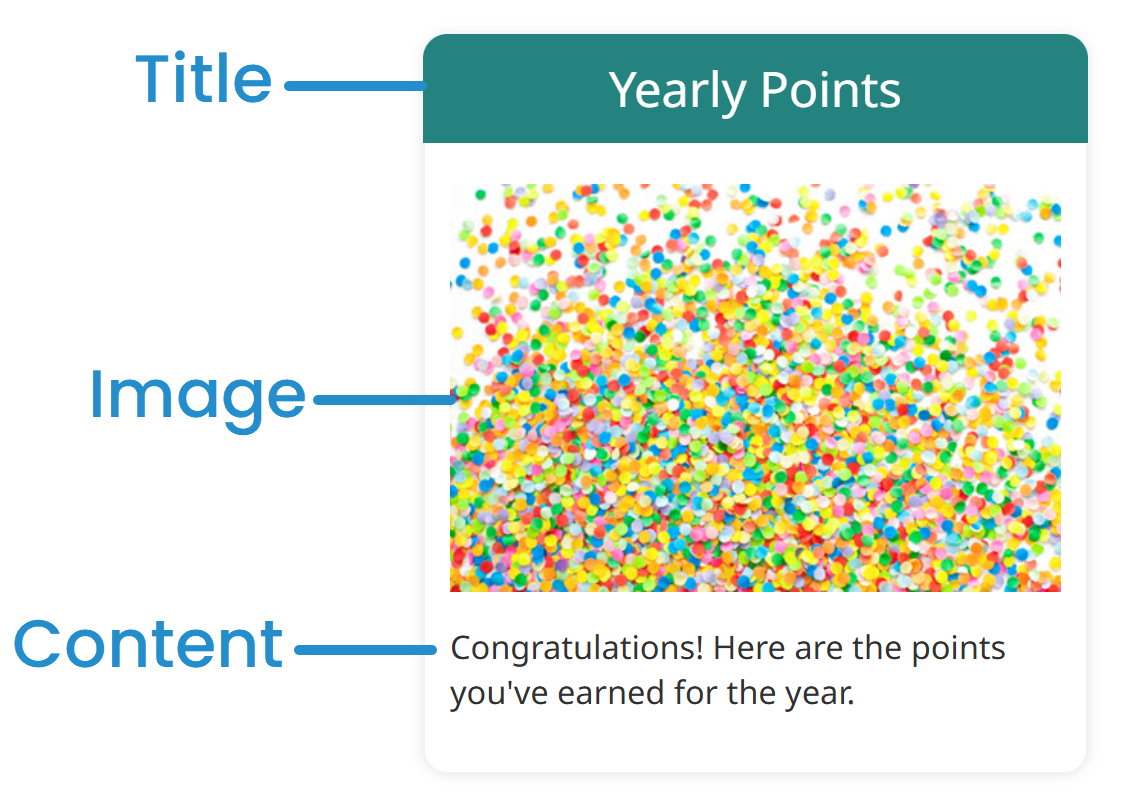 Title

Yearly Points

Image

Content

Congratulations! Here are the points you've earned for the year.